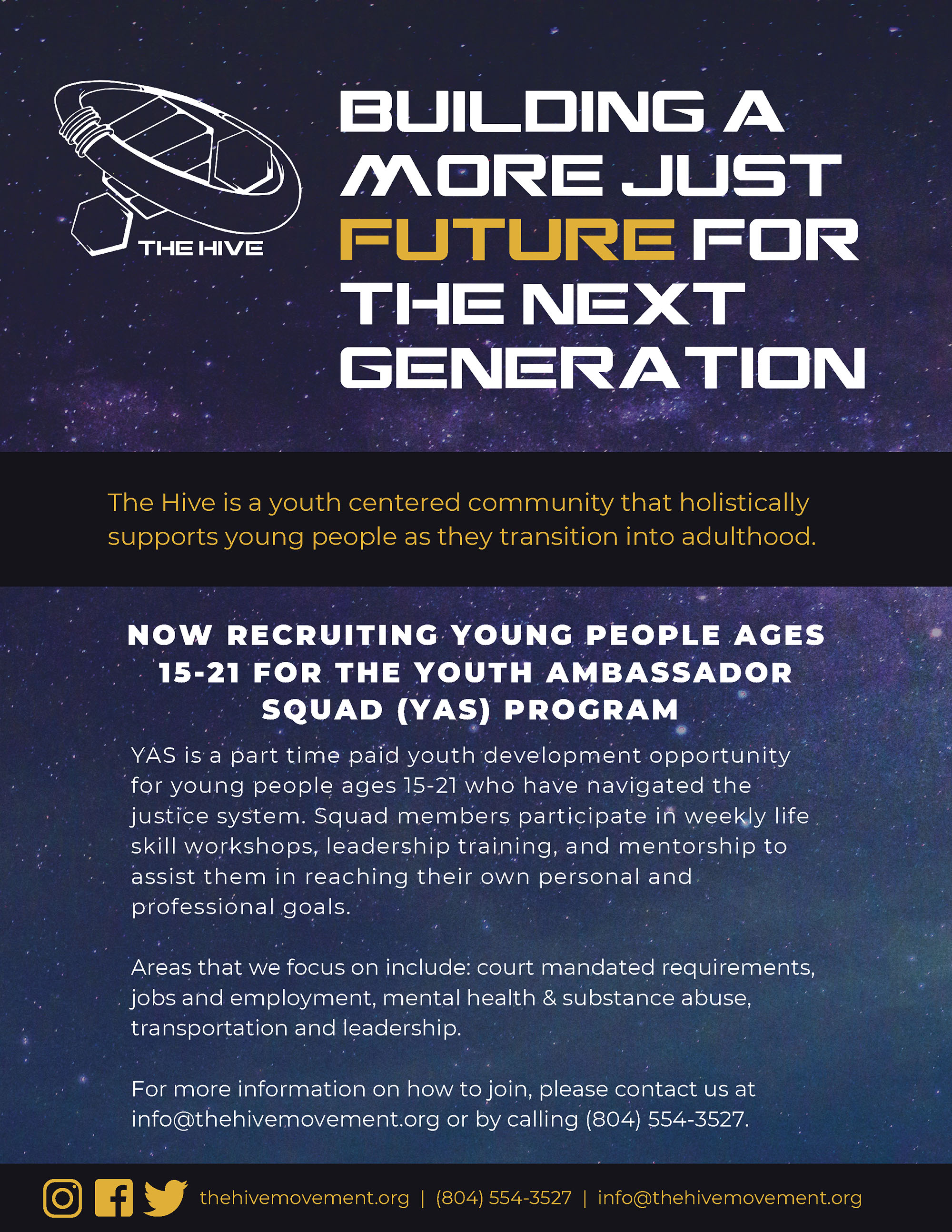 THE HIVE

BUILDING A MORE JUST FUTURE FOR THE NEXT GENERATION

The Hive is a youth centered community that holistically supports young people as they transition into adulthood.

NOW RECRUITING YOUNG PEOPLE AGES 15-21 FOR THE YOUTH AMBASSADOR SQUAD (YAS) PROGRAM

YAS is a part time paid youth development opportunity for young people ages 15-21 who have navigated the justice system. Squad members participate in weekly life skill workshops, leadership training, and mentorship to assist them in reaching their own personal and professional goals.

Areas that we focus on include: court mandated requirements, jobs and employment, mental health & substance abuse, transportation and leadership.

For more information on how to join, please contact us at info@thehivemovement.org or by calling (804) 554-3527.

thehivemovement.org | (804) 554-3527 | info@thehivemovement.org